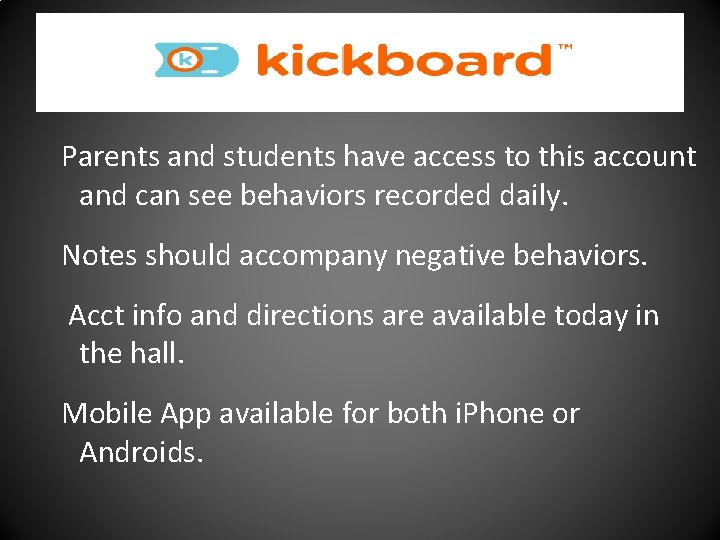 k kickboard™

Parents and students have access to this account and can see behaviors recorded daily.

Notes should accompany negative behaviors.

Acct info and directions are available today in the hall.

Mobile App available for both iPhone or Androids.